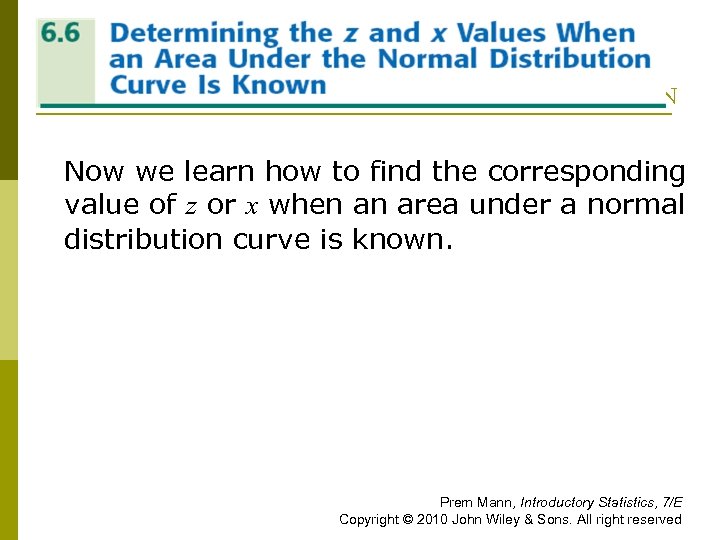 6.6 Determining the $z$ and $x$ Values When an Area Under the Normal Distribution Curve Is Known

N

Now we learn how to find the corresponding value of $z$ or $x$ when an area under a normal distribution curve is known.

Prem Mann, Introductory Statistics, 7/E
Copyright © 2010 John Wiley & Sons. All right reserved